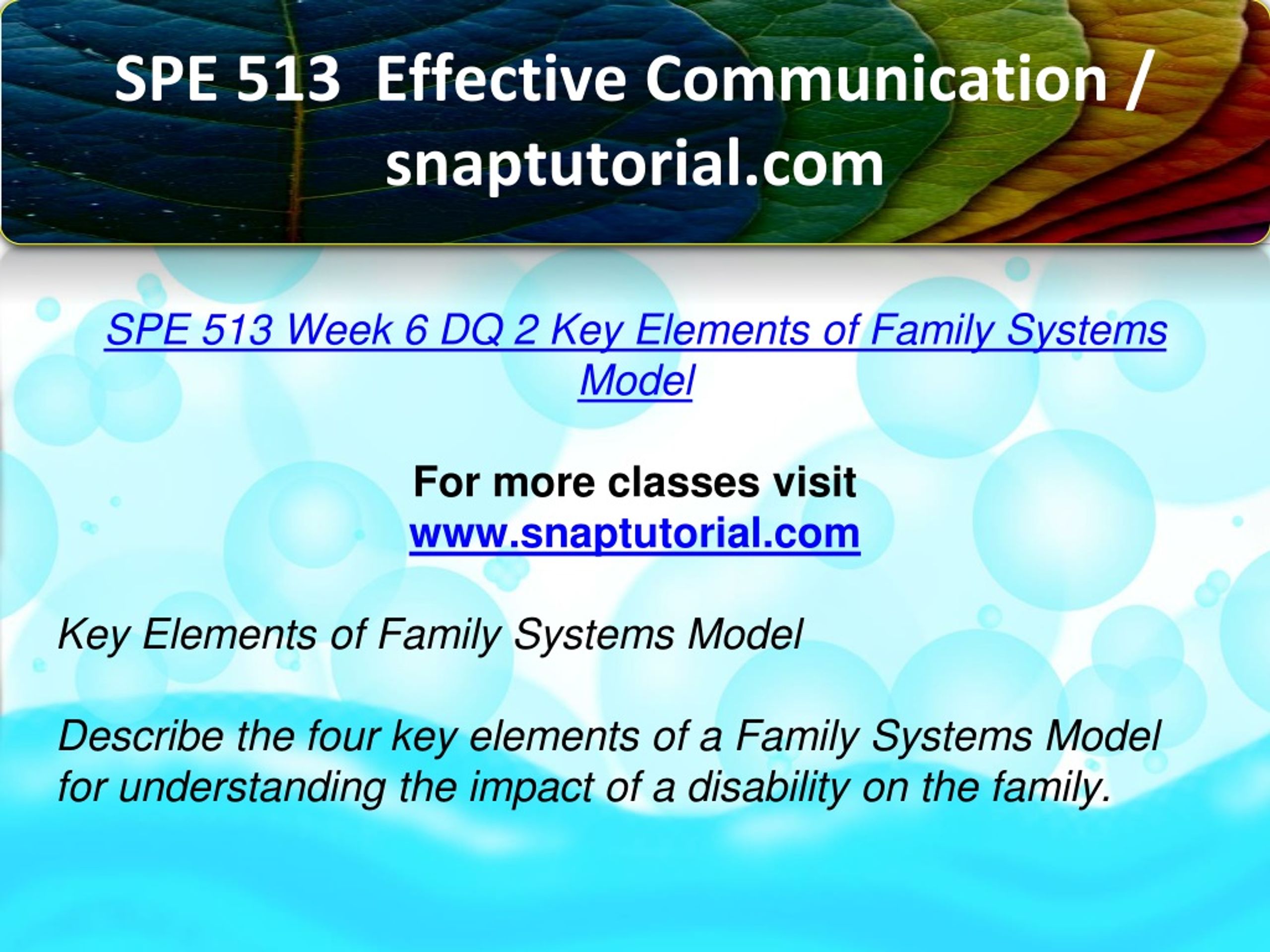 SPE 513 Effective Communication / snaptutorial.com

SPE 513 Week 6 DQ 2 Key Elements of Family Systems Model

For more classes visit
www.snaptutorial.com

Key Elements of Family Systems Model

Describe the four key elements of a Family Systems Model for understanding the impact of a disability on the family.